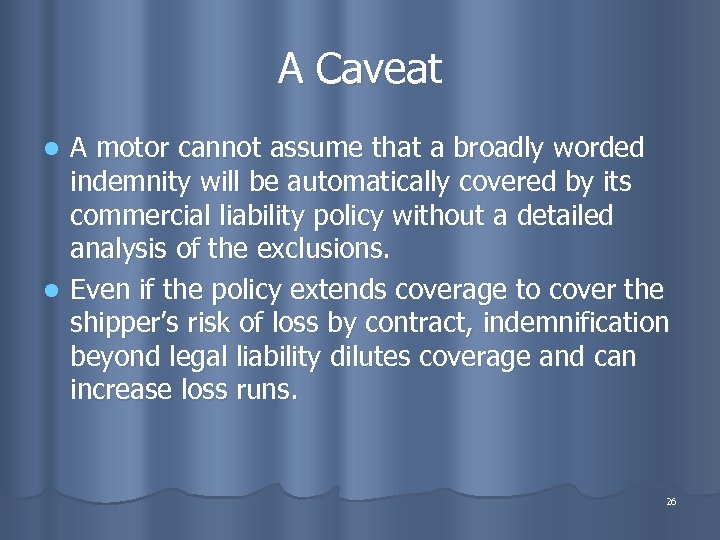 A Caveat

- A motor cannot assume that a broadly worded indemnity will be automatically covered by its commercial liability policy without a detailed analysis of the exclusions.
- Even if the policy extends coverage to cover the shipper's risk of loss by contract, indemnification beyond legal liability dilutes coverage and can increase loss runs.

26